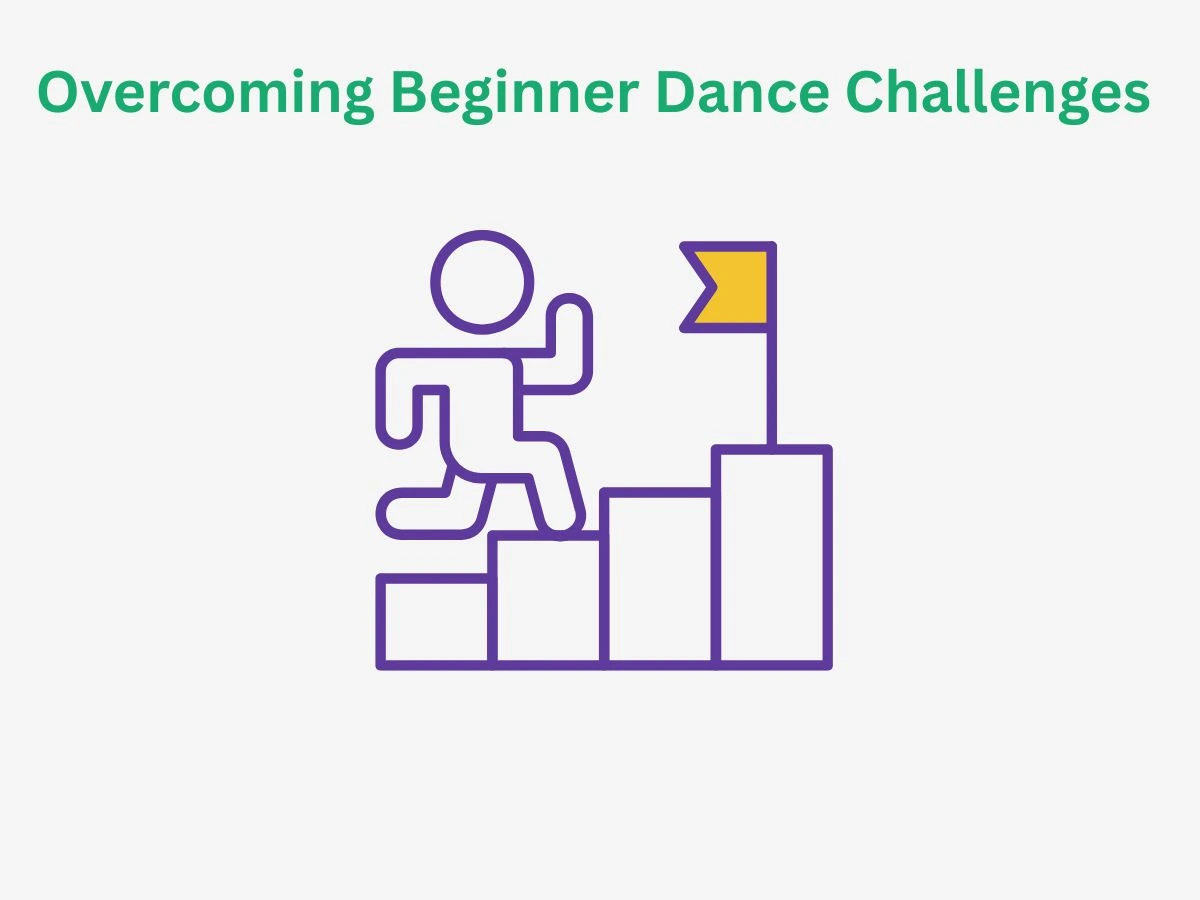 Overcoming Beginner Dance Challenges